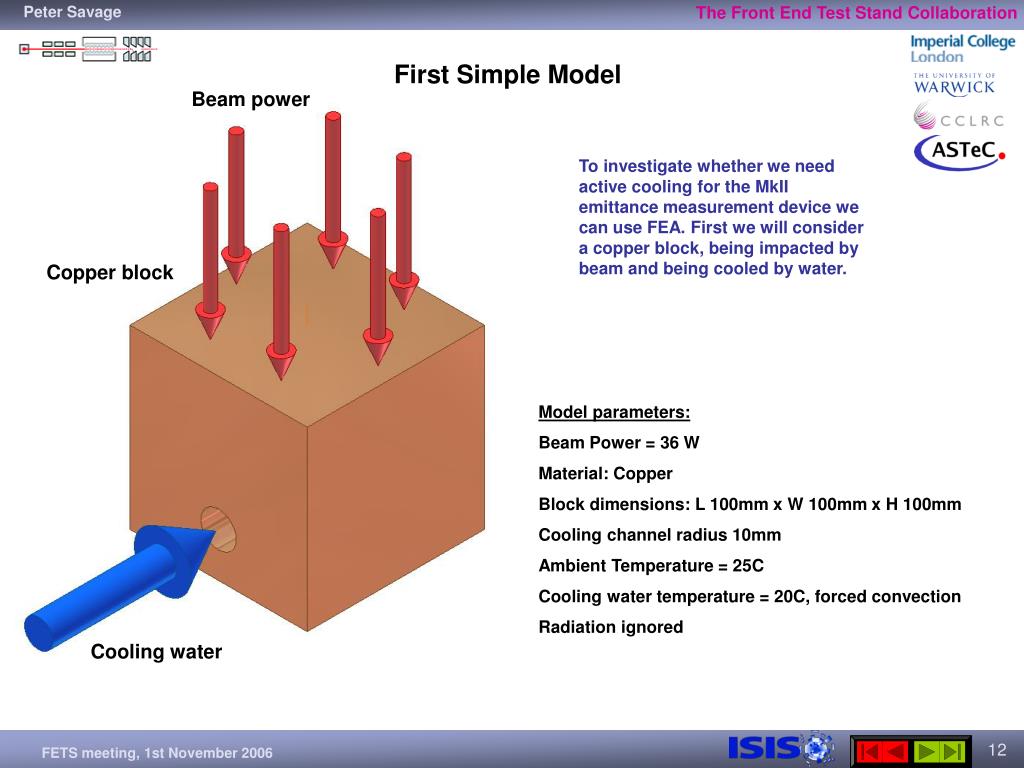 Peter Savage

The Front End Test Stand Collaboration

Imperial College London

THE UNIVERSITY OF WARWICK

CCLRC

ASTeC

First Simple Model

Beam power

Copper block

Cooling water

To investigate whether we need active cooling for the MkII emittance measurement device we can use FEA. First we will consider a copper block, being impacted by beam and being cooled by water.

Model parameters:

Beam Power = 36 W

Material: Copper

Block dimensions: L 100mm x W 100mm x H 100mm

Cooling channel radius 10mm

Ambient Temperature = 25C

Cooling water temperature = 20C, forced convection

Radiation ignored

FETS meeting, 1st November 2006

ISIS

12